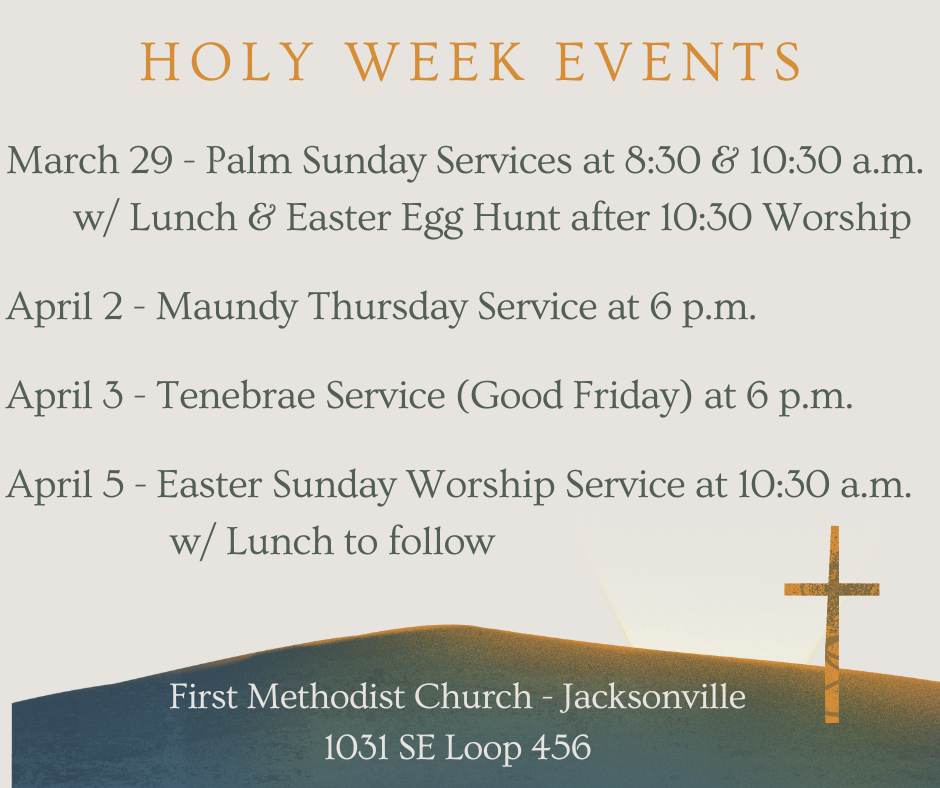 HOLY WEEK EVENTS

March 29 - Palm Sunday Services at 8:30 & 10:30 a.m. w/ Lunch & Easter Egg Hunt after 10:30 Worship

April 2 - Maundy Thursday Service at 6 p.m.

April 3 - Tenebrae Service (Good Friday) at 6 p.m.

April 5 - Easter Sunday Worship Service at 10:30 a.m. w/ Lunch to follow

First Methodist Church - Jacksonville
1031 SE Loop 456